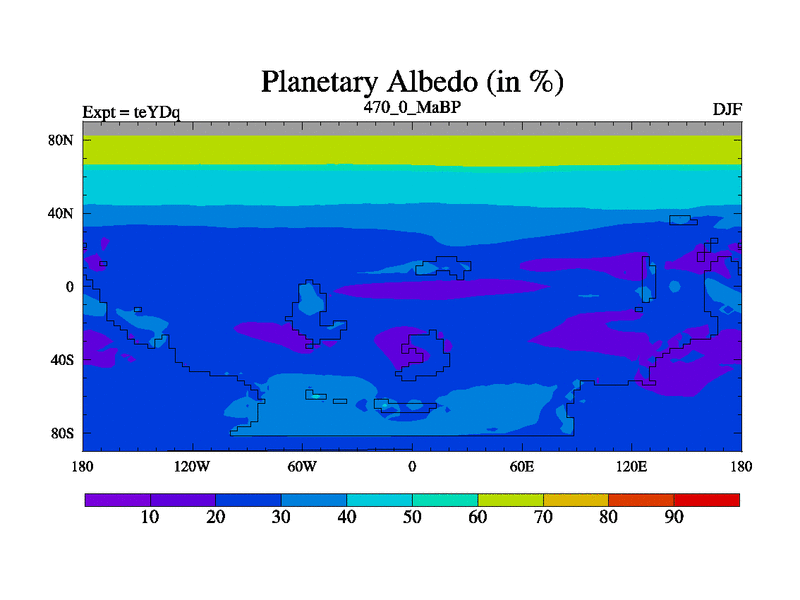 Planetary Albedo (in %)

Expt = teYDq

470_0_MaBP

DJF

80N
40N
0
40S
80S

180
120W
60W
0
60E
120E
180

10
20
30
40
50
60
70
80
90